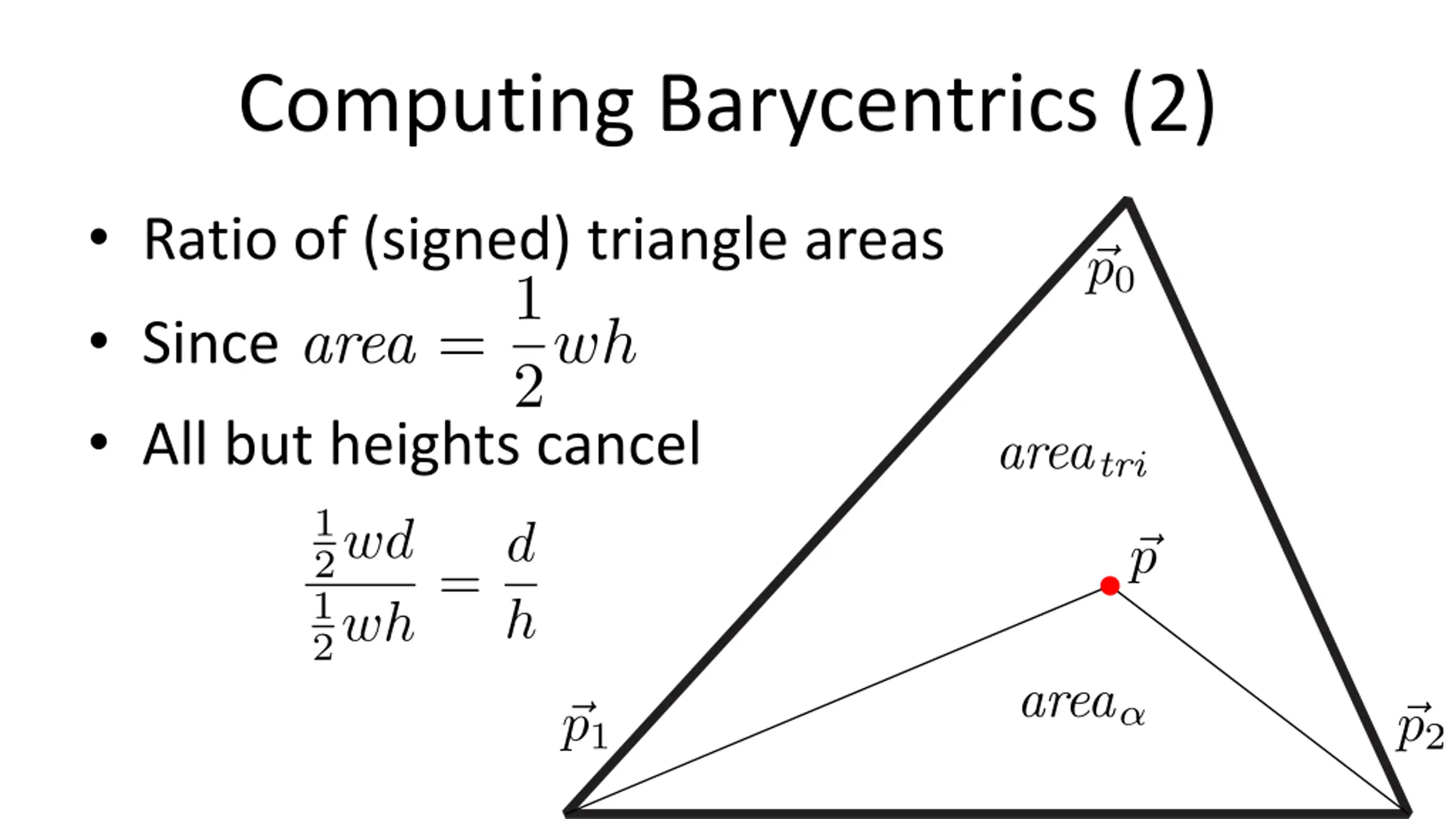 Computing Barycentrics (2)

• Ratio of (signed) triangle areas

• Since $area = \frac{1}{2}wh$

• All but heights cancel

$\frac{\frac{1}{2}wd}{\frac{1}{2}wh} = \frac{d}{h}$

$\vec{p}_0$

$area_{tri}$

$\vec{p}$

$area_{\alpha}$

$\vec{p}_1$

$\vec{p}_2$